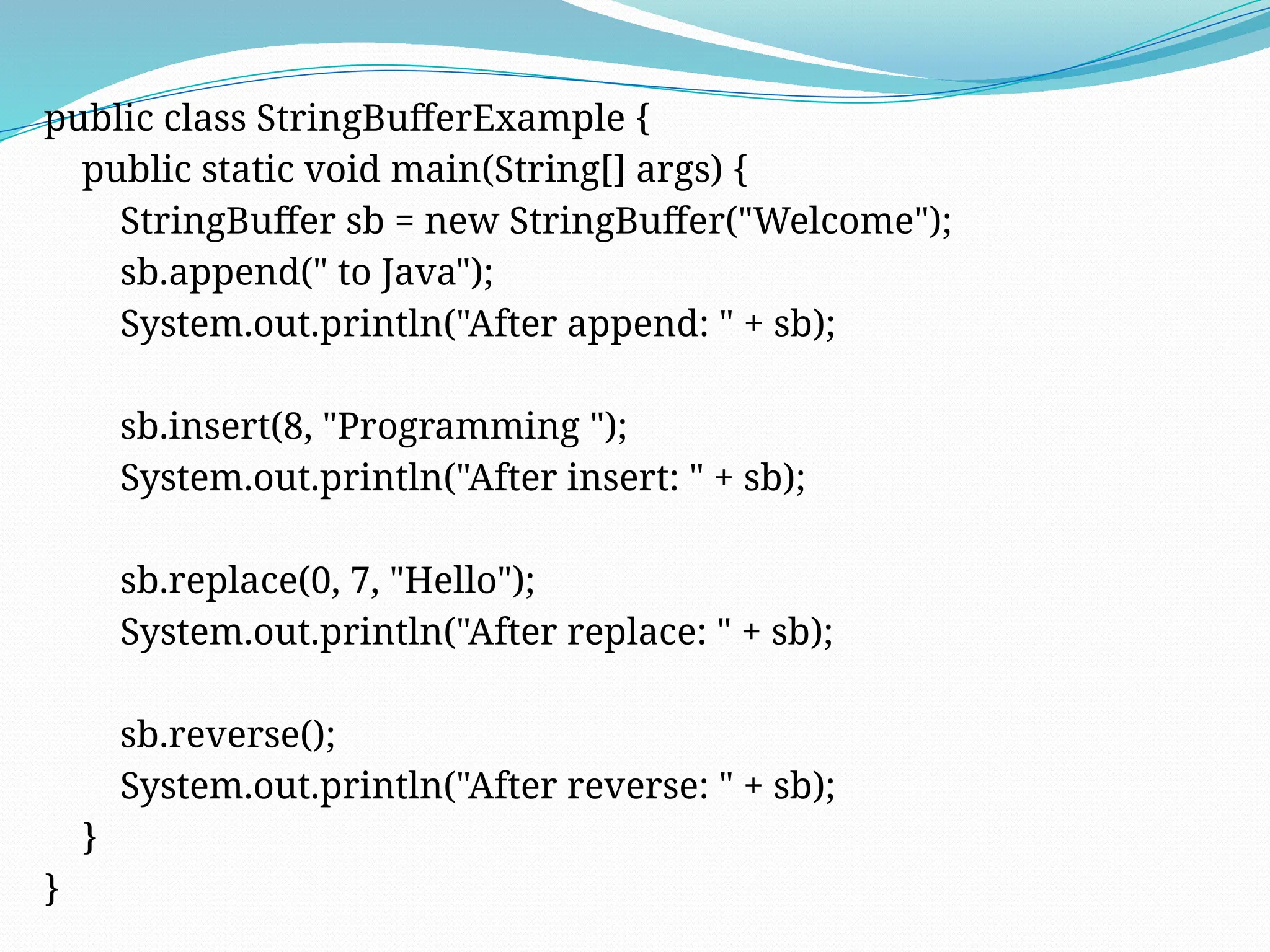 public class StringBufferExample {
    public static void main(String[] args) {
        StringBuffer sb = new StringBuffer("Welcome");
        sb.append(" to Java");
        System.out.println("After append: " + sb);

        sb.insert(8, "Programming ");
        System.out.println("After insert: " + sb);

        sb.replace(0, 7, "Hello");
        System.out.println("After replace: " + sb);

        sb.reverse();
        System.out.println("After reverse: " + sb);
    }
}